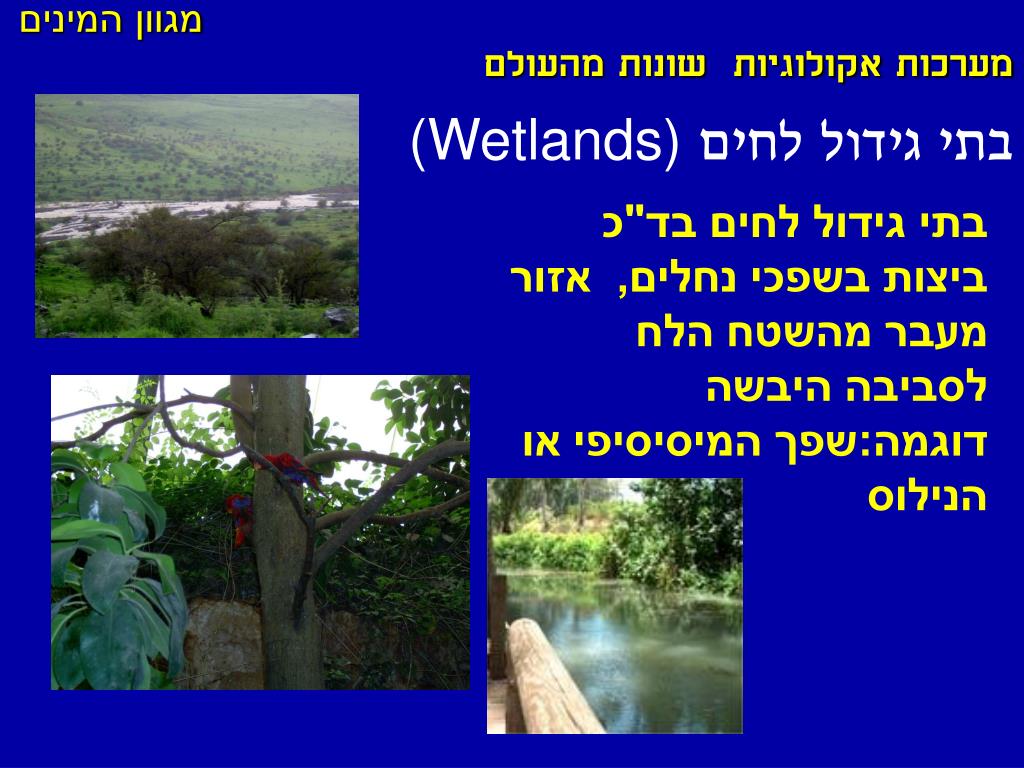 מגוון המינים

מערכות אקולוגיות שונות מהעולם

בתי גידול לחים (Wetlands)

בתי גידול לחים בד"כ ביצות בשפכי נחלים, אזור מעבר מהשטח הלח לסביבה היבשה
דוגמה:שפך המיסיסיפי או הנילוס